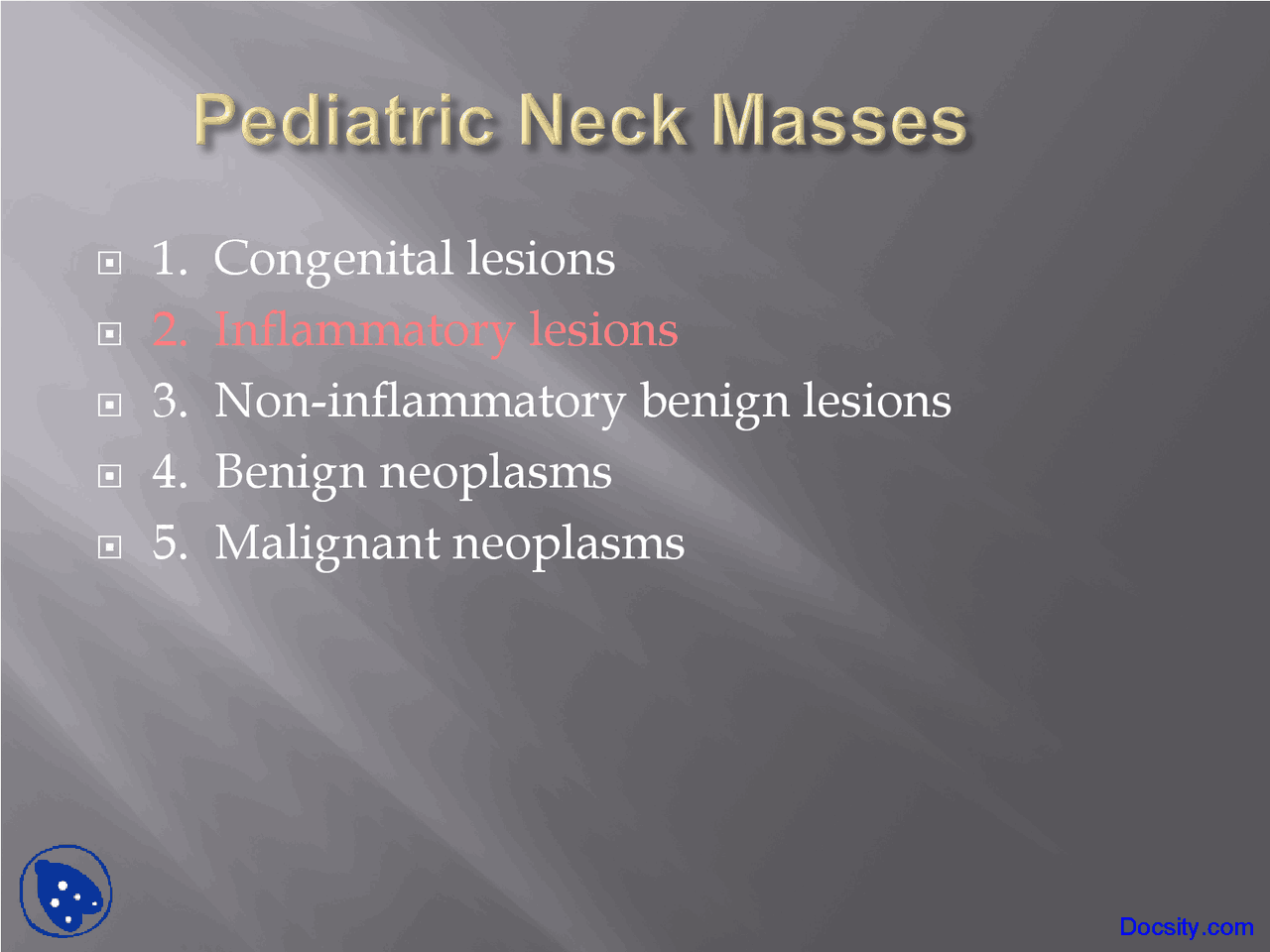 Pediatric Neck Masses

1. Congenital lesions
2. Inflammatory lesions
3. Non-inflammatory benign lesions
4. Benign neoplasms
5. Malignant neoplasms

Docsity.com